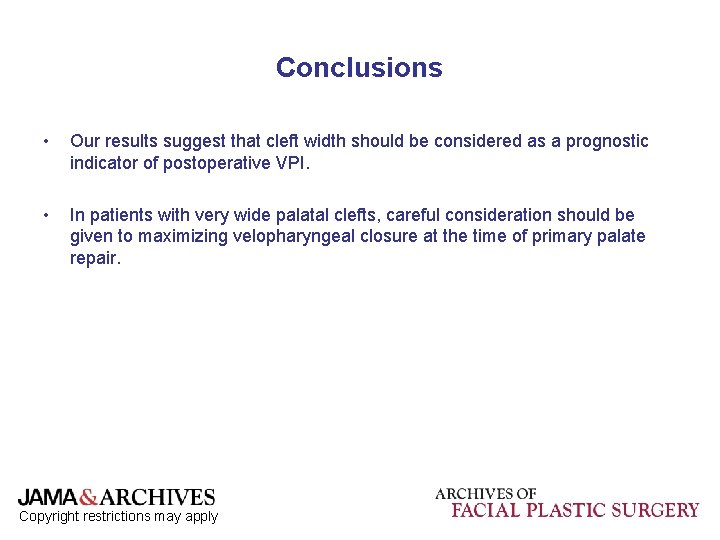 Conclusions

• Our results suggest that cleft width should be considered as a prognostic indicator of postoperative VPI.

• In patients with very wide palatal clefts, careful consideration should be given to maximizing velopharyngeal closure at the time of primary palate repair.

JAMA&ARCHIVES
Copyright restrictions may apply

ARCHIVES OF
FACIAL PLASTIC SURGERY